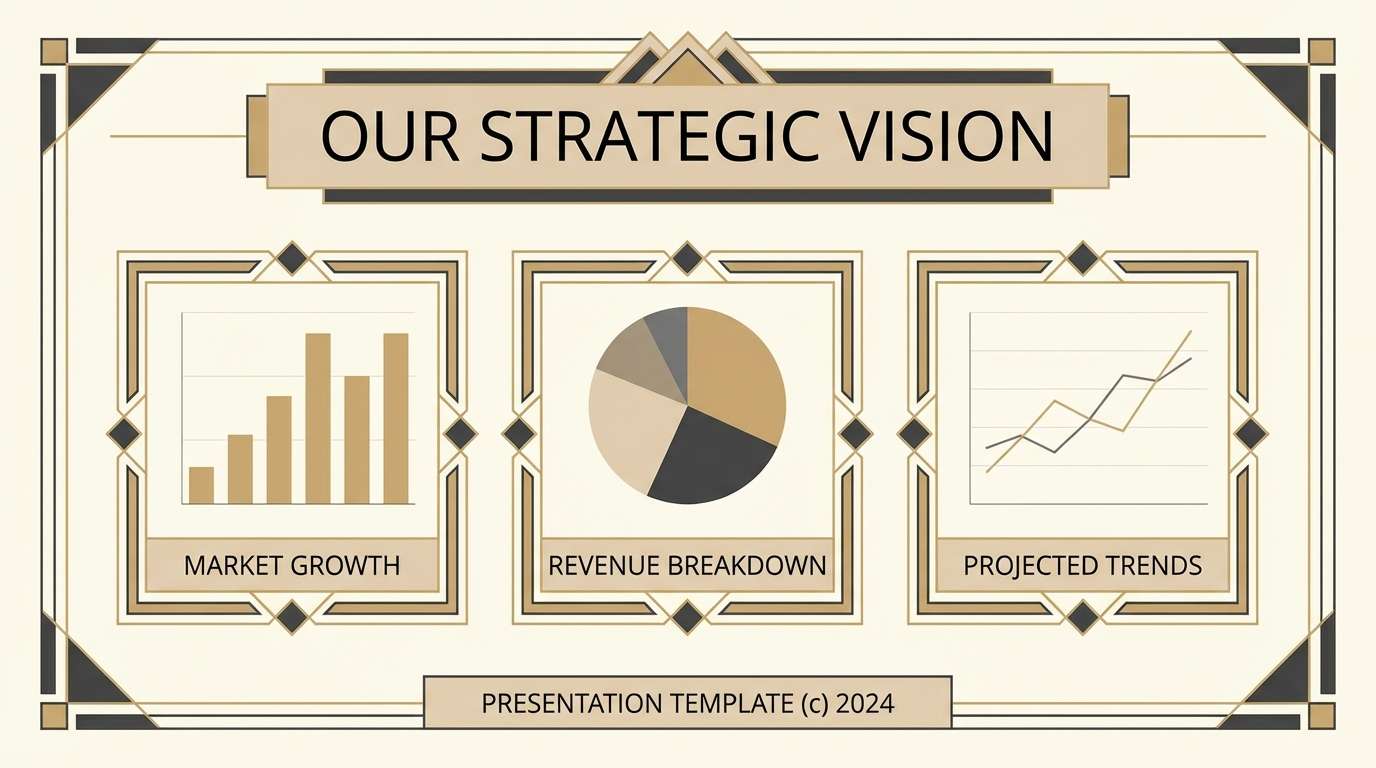 OUR STRATEGIC VISION

MARKET GROWTH

REVENUE BREAKDOWN

PROJECTED TRENDS

PRESENTATION TEMPLATE (c) 2024